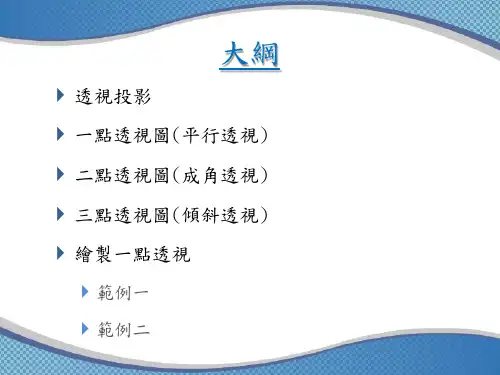 大綱

透視投影

一點透視圖(平行透視)

二點透視圖(成角透視)

三點透視圖(傾斜透視)

繪製一點透視

範例一

範例二